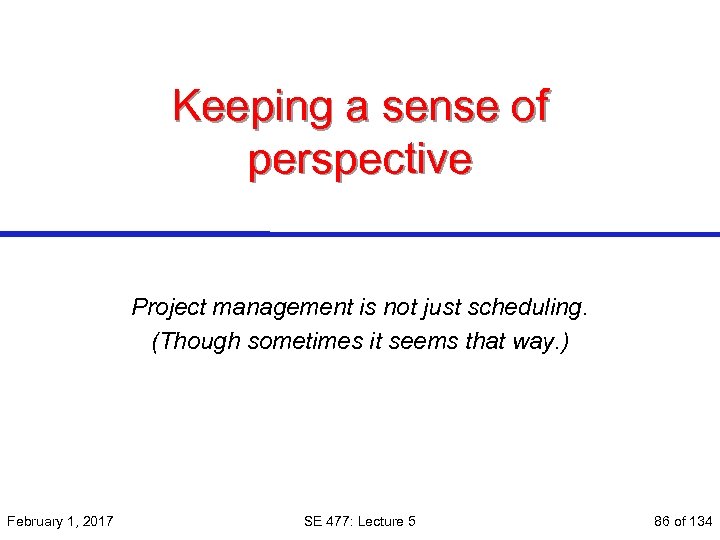 Keeping a sense of perspective

Project management is not just scheduling.
(Though sometimes it seems that way.)

February 1, 2017

SE 477: Lecture 5

86 of 134